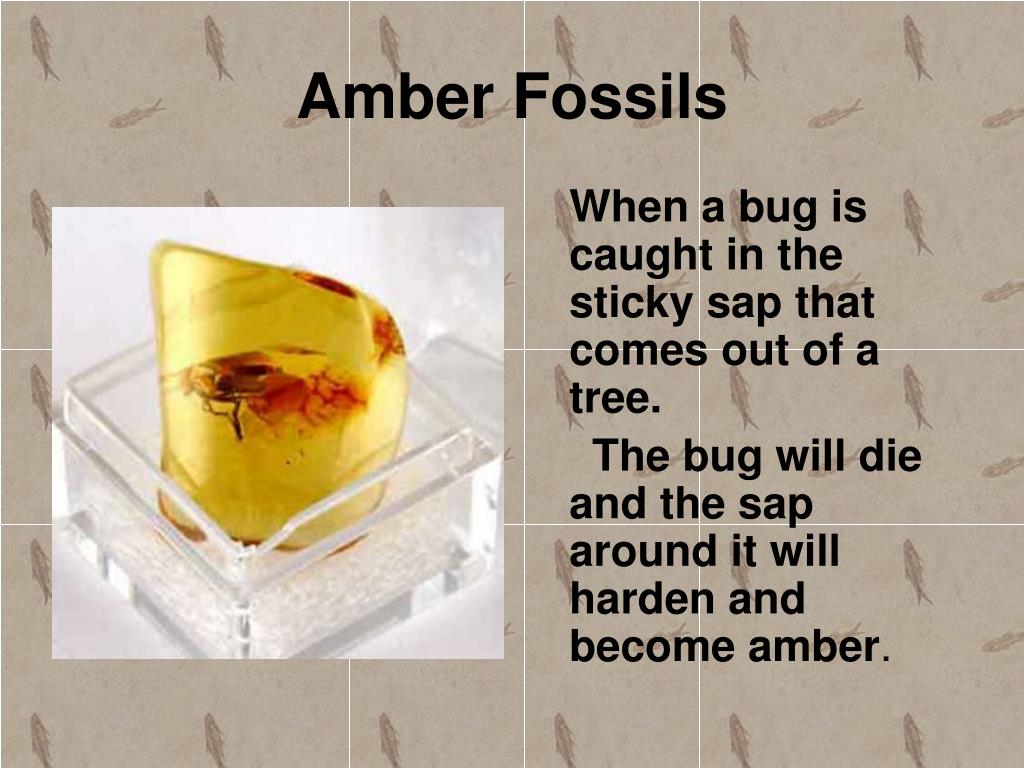 Amber Fossils

When a bug is caught in the sticky sap that comes out of a tree.

The bug will die and the sap around it will harden and become amber.